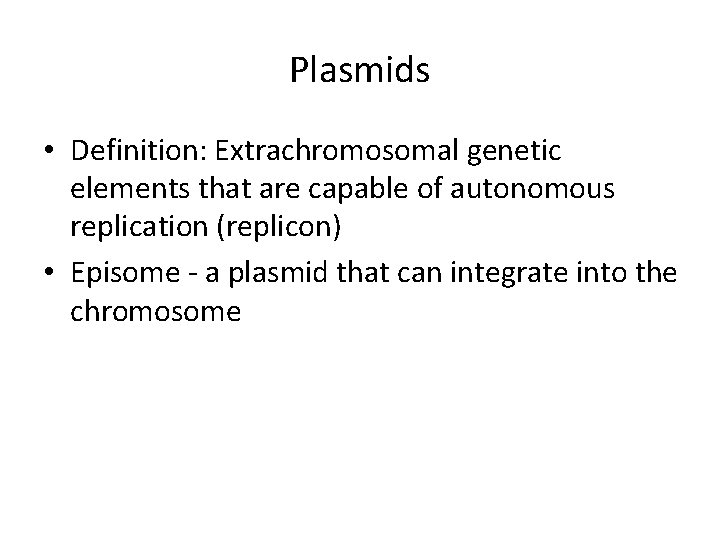 Plasmids

• Definition: Extrachromosomal genetic elements that are capable of autonomous replication (replicon)

• Episome - a plasmid that can integrate into the chromosome